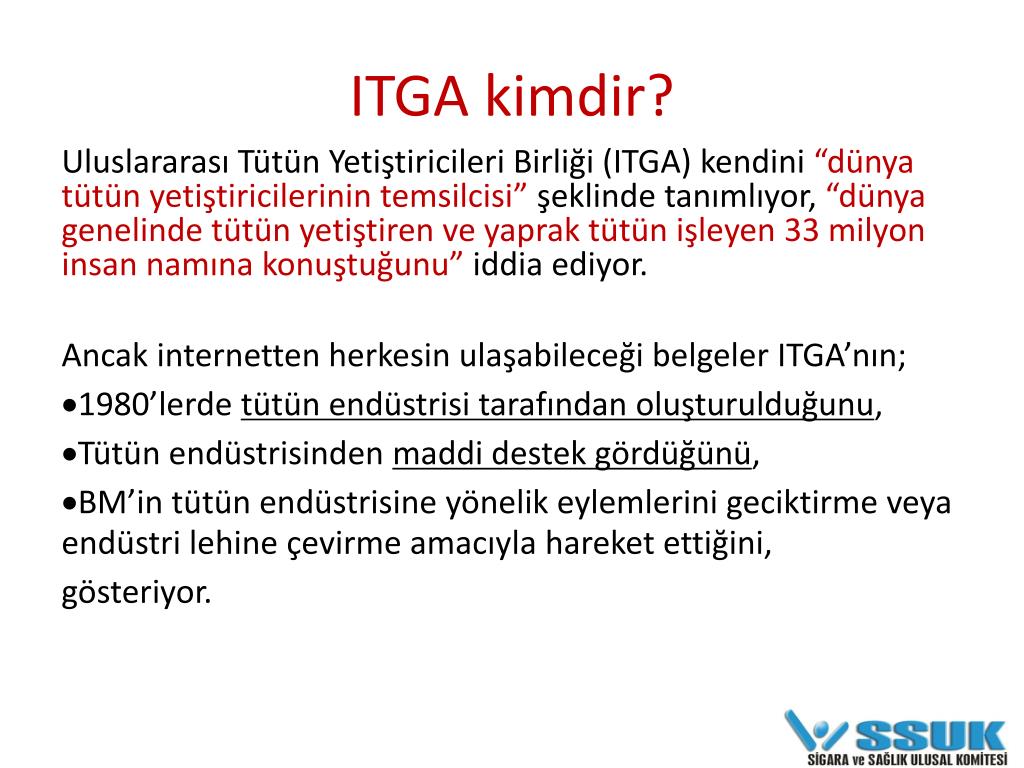 ITGA kimdir?

Uluslararası Tütün Yetiştiricileri Birliği (ITGA) kendini “dünya tütün yetiştiricilerinin temsilcisi” şeklinde tanımlıyor, “dünya genelinde tütün yetiştiren ve yaprak tütün işleyen 33 milyon insan namına konuştuğunu” iddia ediyor.

Ancak internetten herkesin ulaşabileceği belgeler ITGA’nın;

•1980’lerde tütün endüstrisi tarafından oluşturulduğunu,

•Tütün endüstrisinden maddi destek gördüğünü,

•BM’in tütün endüstrisine yönelik eylemlerini geciktirme veya endüstri lehine çevirme amacıyla hareket ettiğini,

gösteriyor.

SSUK
SİGARA ve SAĞLIK ULUSAL KOMİTESİ